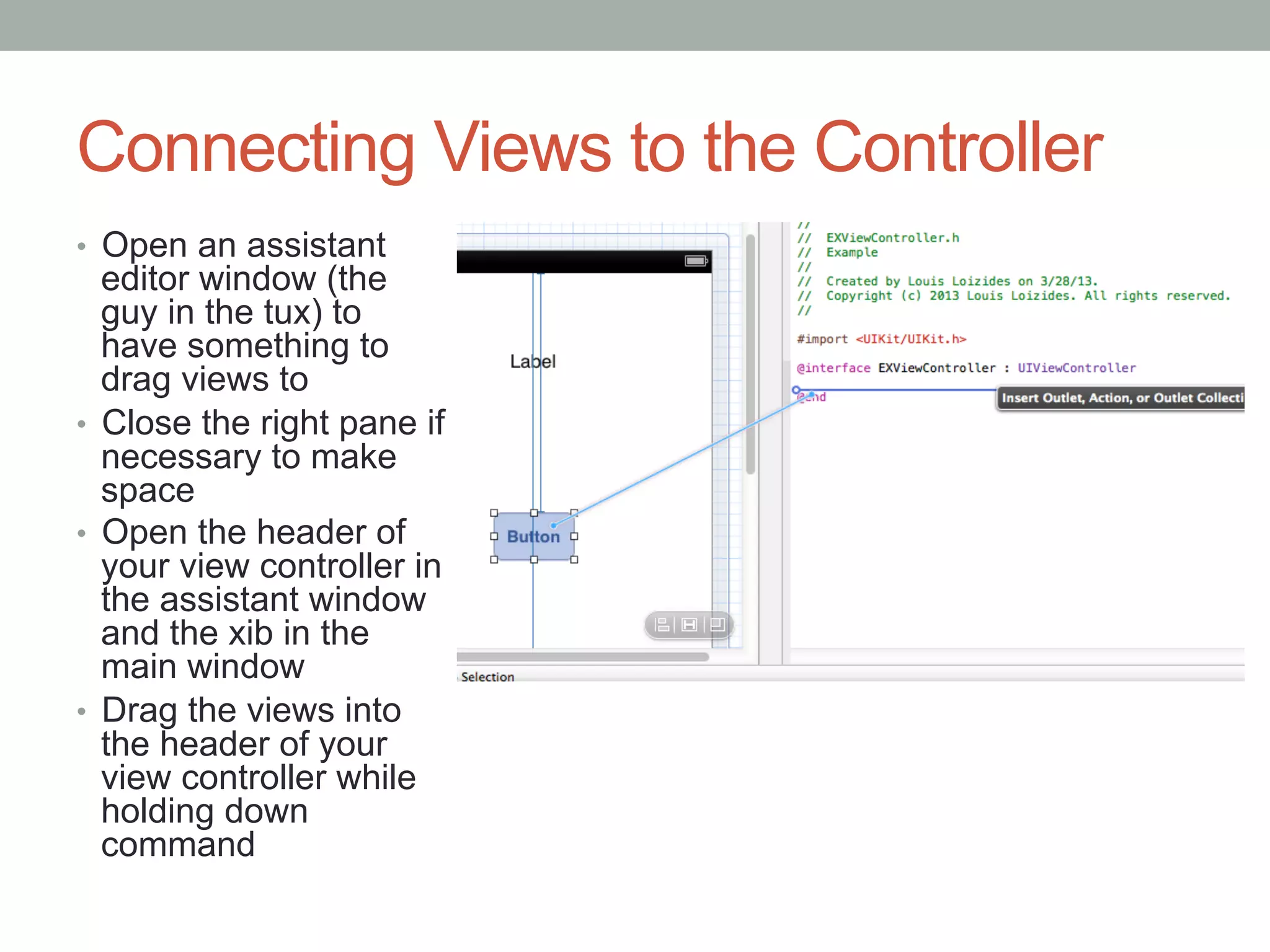 Connecting Views to the Controller

• Open an assistant editor window (the guy in the tux) to have something to drag views to
• Close the right pane if necessary to make space
• Open the header of your view controller in the assistant window and the xib in the main window
• Drag the views into the header of your view controller while holding down command

Label

Button

Selection

//
// EXViewController.h
// Example
//
// Created by Louis Loizides on 3/28/13.
// Copyright (c) 2013 Louis Loizides. All rights reserved.
//

#import <UIKit/UIKit.h>

@interface EXViewController : UIViewController

@end

Insert Outlet, Action, or Outlet Collecti